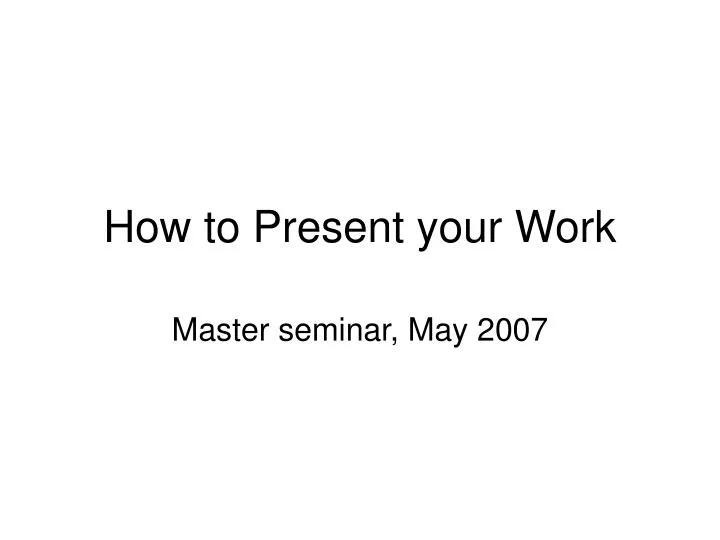 How to Present your Work

Master seminar, May 2007